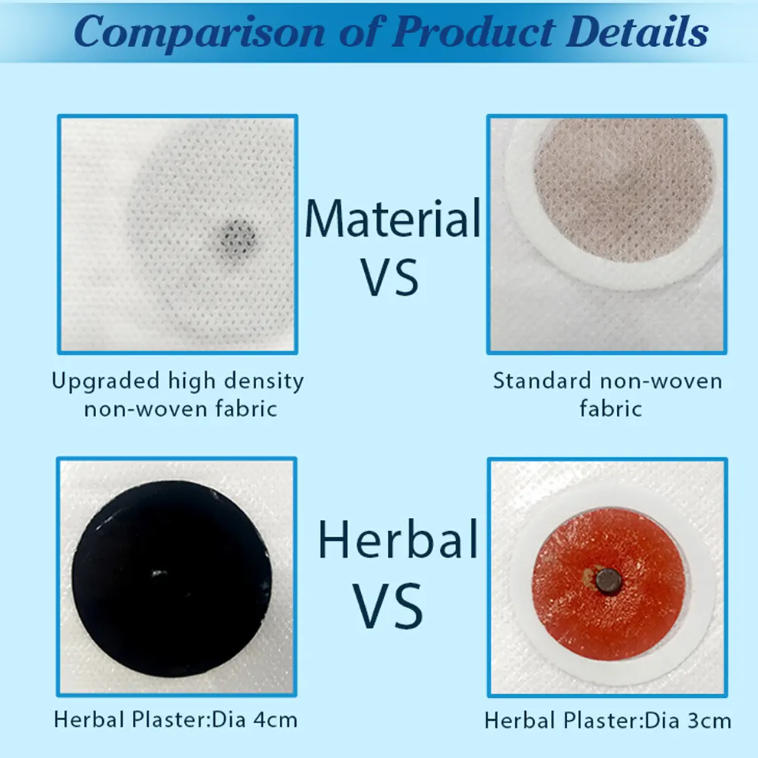 Comparison of Product Details

Material
VS

Upgraded high density non-woven fabric

Standard non-woven fabric

Herbal
VS

Herbal Plaster:Dia 4cm

Herbal Plaster:Dia 3cm